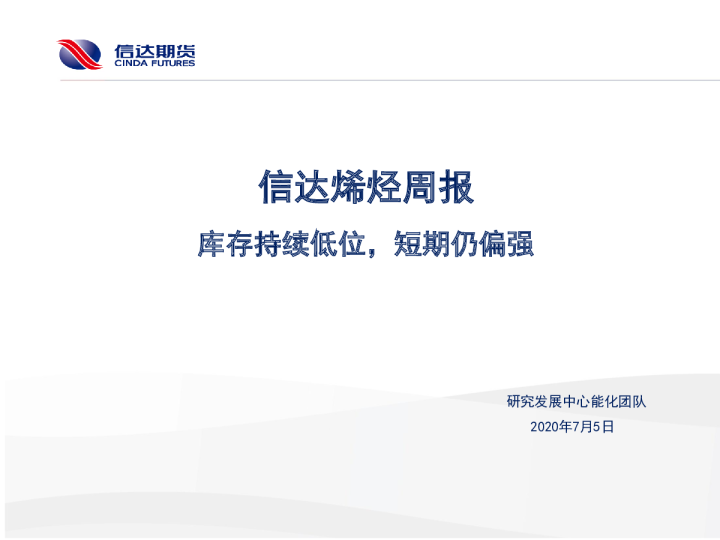 信达期货
CINDA FUTURES

信达烯烃周报

库存持续低位，短期仍偏强

研究发展中心能化团队

2020年7月5日